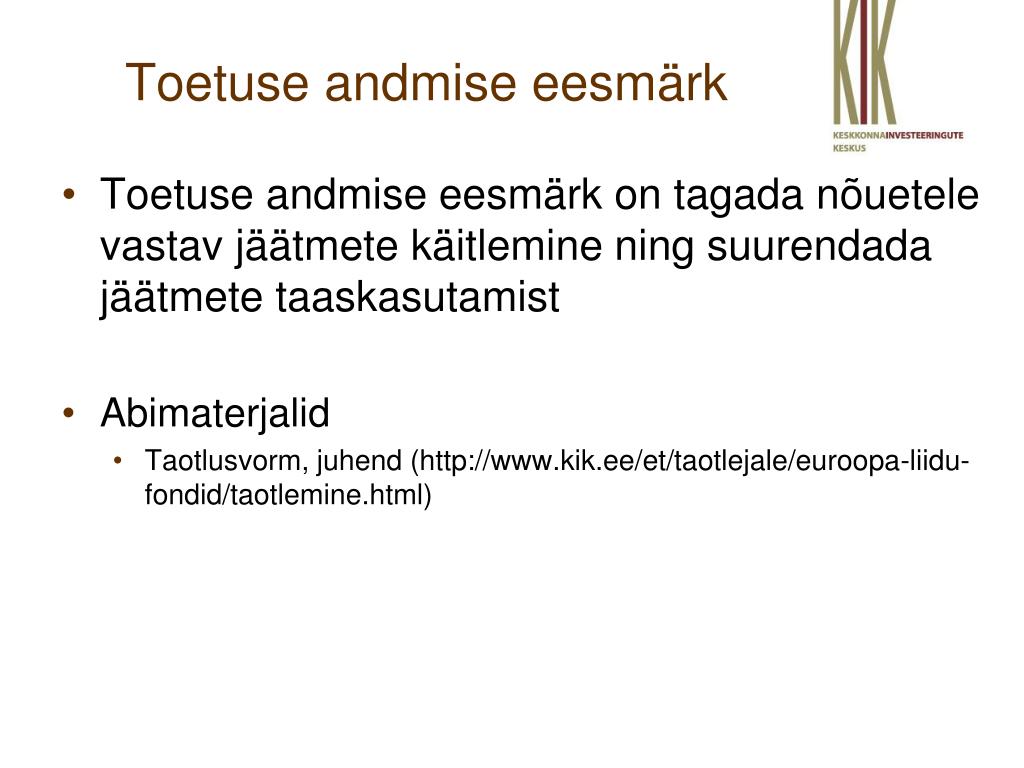 Toetuse andmise eesmärk

KIK
KESKKONNAINVESTEERINGUTE KESKUS

• Toetuse andmise eesmärk on tagada nõuetele vastav jäätmete käitlemine ning suurendada jäätmete taaskasutamist

• Abimaterjalid
  • Taotlusvorm, juhend (http://www.kik.ee/et/taotlejale/euroopa-liidu-fondid/taotlemine.html)